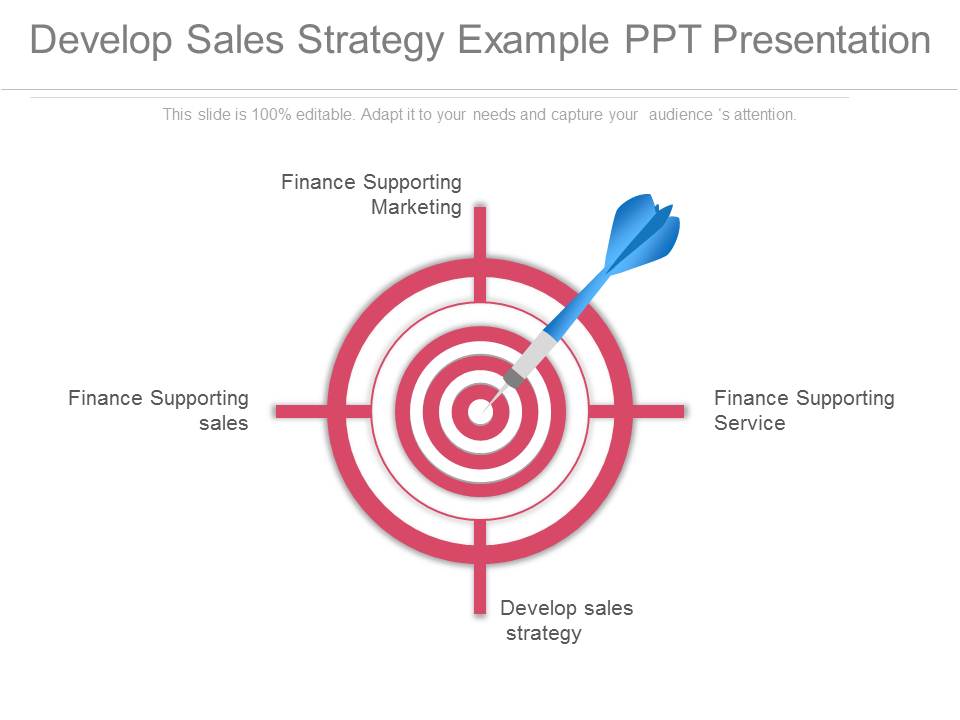 Develop Sales Strategy Example PPT Presentation

This slide is 100% editable. Adapt it to your needs and capture your audience 's attention.

Finance Supporting Marketing

Finance Supporting sales

Finance Supporting Service

Develop sales strategy